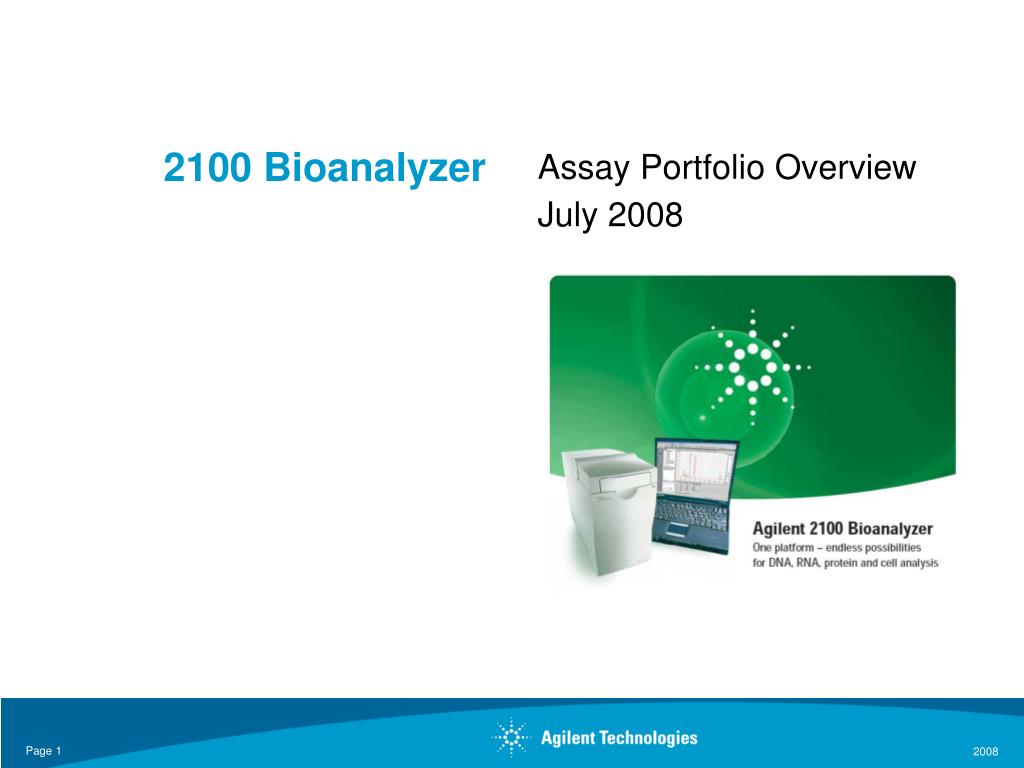 2100 Bioanalyzer

Assay Portfolio Overview
July 2008

Agilent 2100 Bioanalyzer
One platform – endless possibilities for DNA, RNA, protein and cell analysis

Page 1

Agilent Technologies

2008